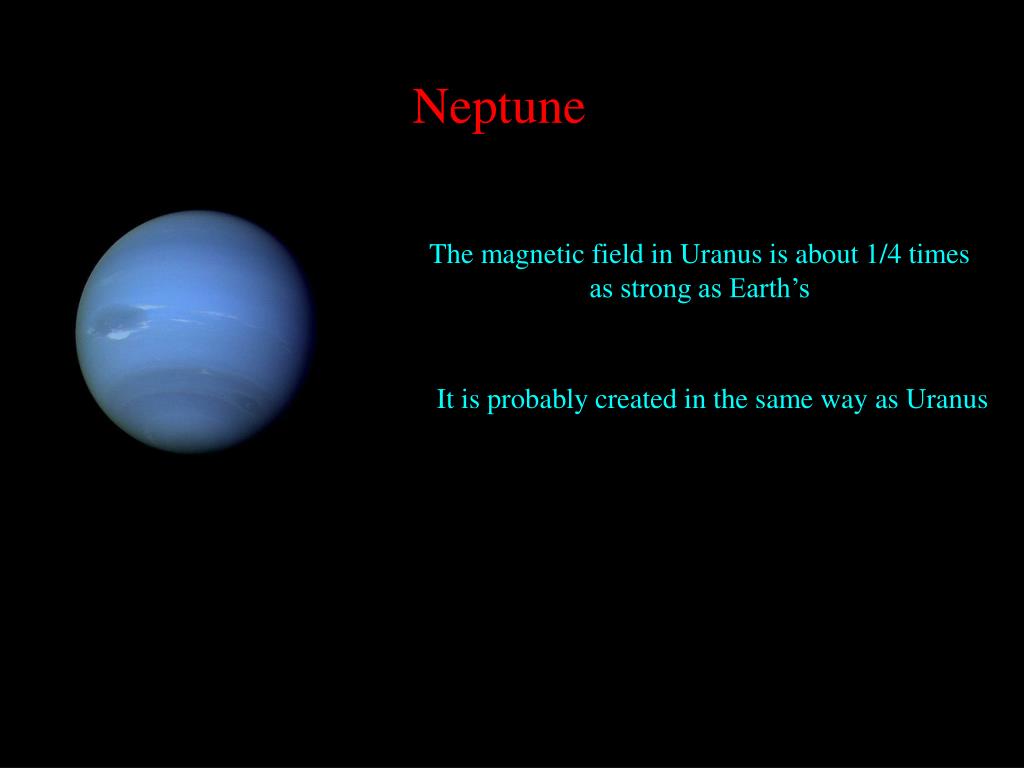 Neptune

The magnetic field in Uranus is about 1/4 times as strong as Earth’s

It is probably created in the same way as Uranus